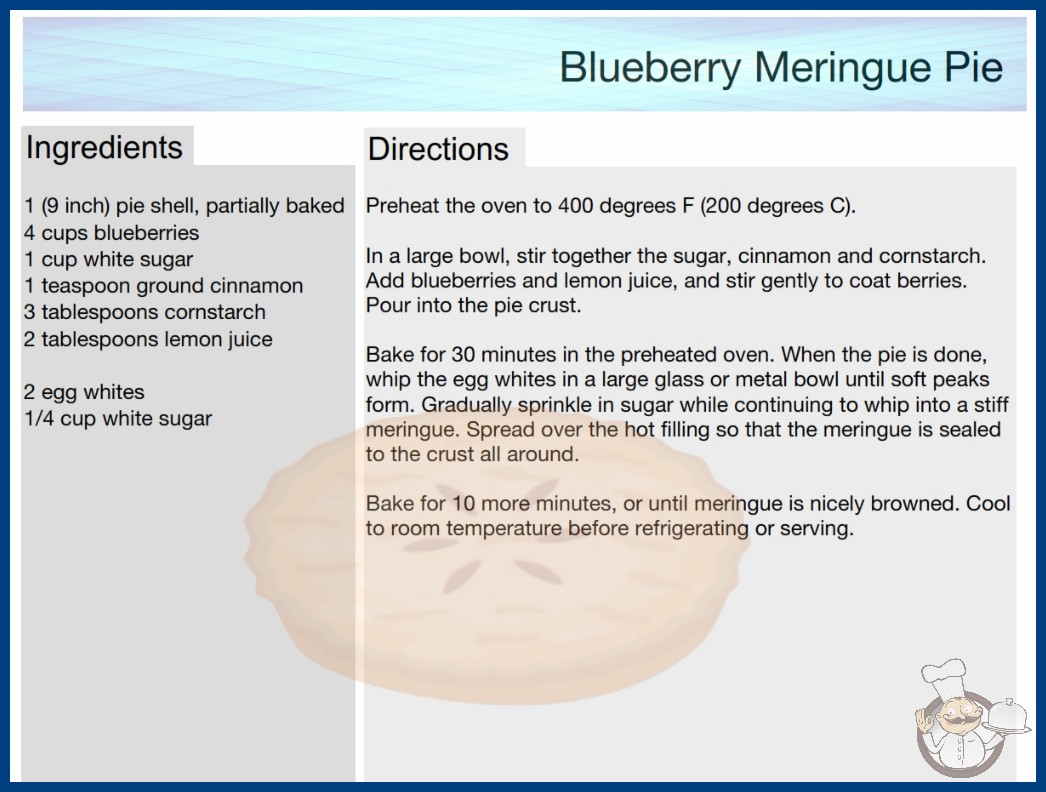 Blueberry Meringue Pie

Ingredients

1 (9 inch) pie shell, partially baked
4 cups blueberries
1 cup white sugar
1 teaspoon ground cinnamon
3 tablespoons cornstarch
2 tablespoons lemon juice

2 egg whites
1/4 cup white sugar

Directions

Preheat the oven to 400 degrees F (200 degrees C).

In a large bowl, stir together the sugar, cinnamon and cornstarch. Add blueberries and lemon juice, and stir gently to coat berries. Pour into the pie crust.

Bake for 30 minutes in the preheated oven. When the pie is done, whip the egg whites in a large glass or metal bowl until soft peaks form. Gradually sprinkle in sugar while continuing to whip into a stiff meringue. Spread over the hot filling so that the meringue is sealed to the crust all around.

Bake for 10 more minutes, or until meringue is nicely browned. Cool to room temperature before refrigerating or serving.